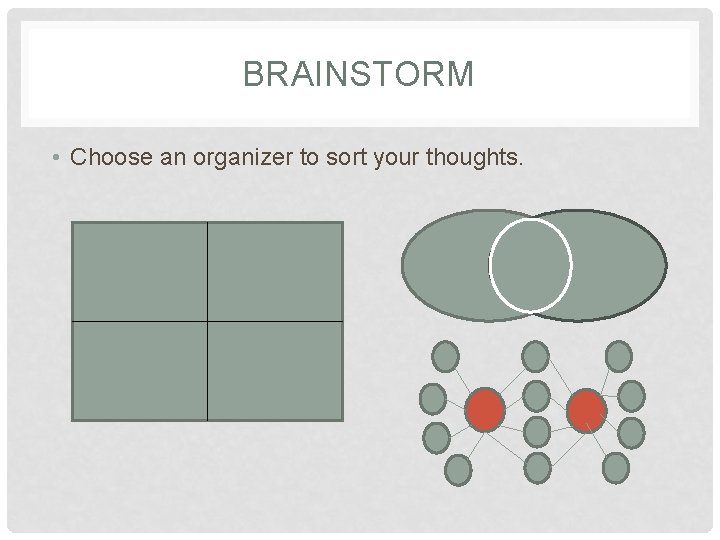 BRAINSTORM

• Choose an organizer to sort your thoughts.